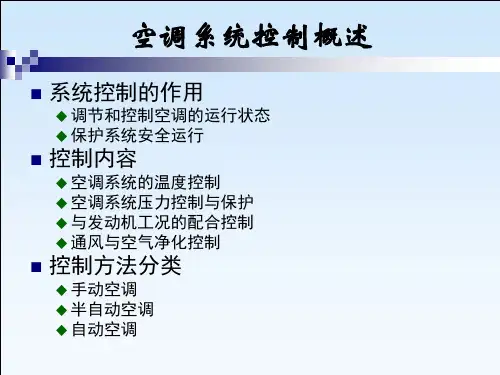 空调系统控制概述

■ 系统控制的作用
◆ 调节和控制空调的运行状态
◆ 保护系统安全运行
■ 控制内容
◆ 空调系统的温度控制
◆ 空调系统压力控制与保护
◆ 与发动机工况的配合控制
◆ 通风与空气净化控制
■ 控制方法分类
◆ 手动空调
◆ 半自动空调
◆ 自动空调